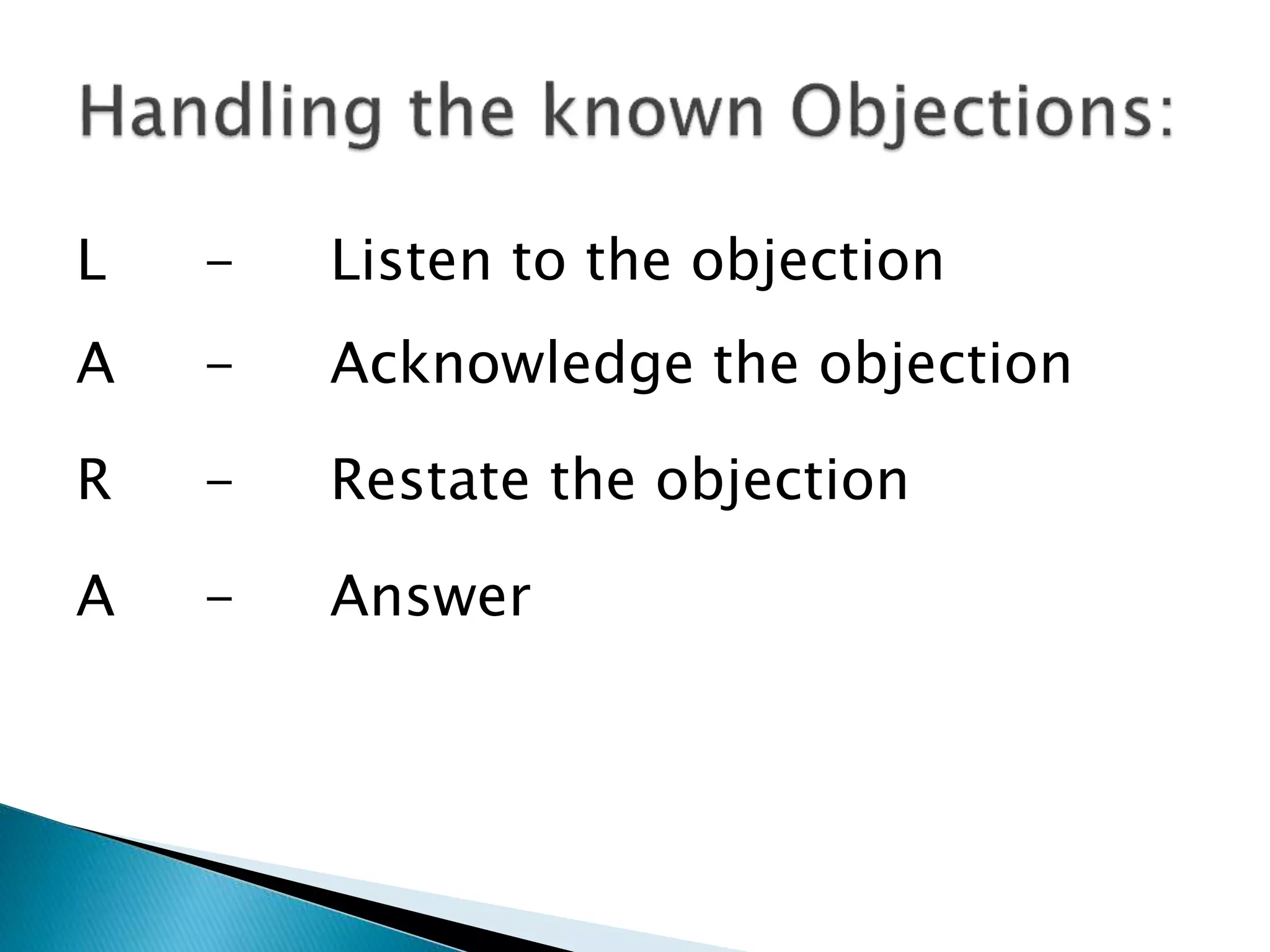 Handling the known Objections:

L – Listen to the objection

A – Acknowledge the objection

R – Restate the objection

A – Answer